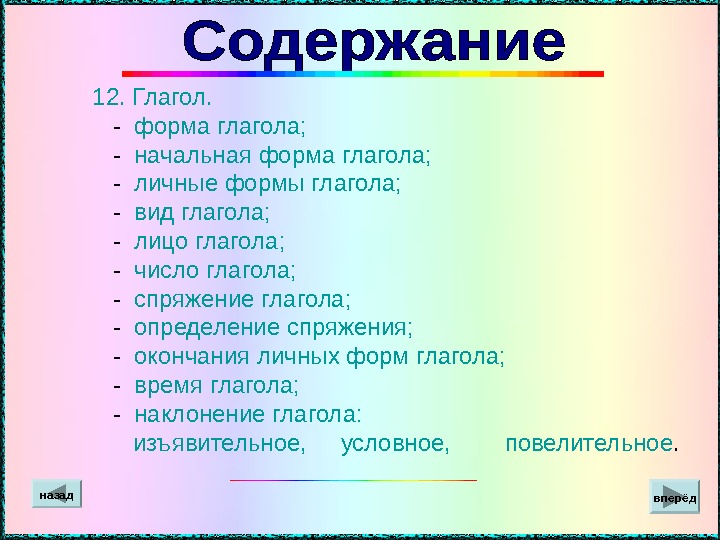 Содержание

12. Глагол.
- форма глагола;
- начальная форма глагола;
- личные формы глагола;
- вид глагола;
- лицо глагола;
- число глагола;
- спряжение глагола;
- определение спряжения;
- окончания личных форм глагола;
- время глагола;
- наклонение глагола:
изъявительное, условное, повелительное.

назад

вперёд